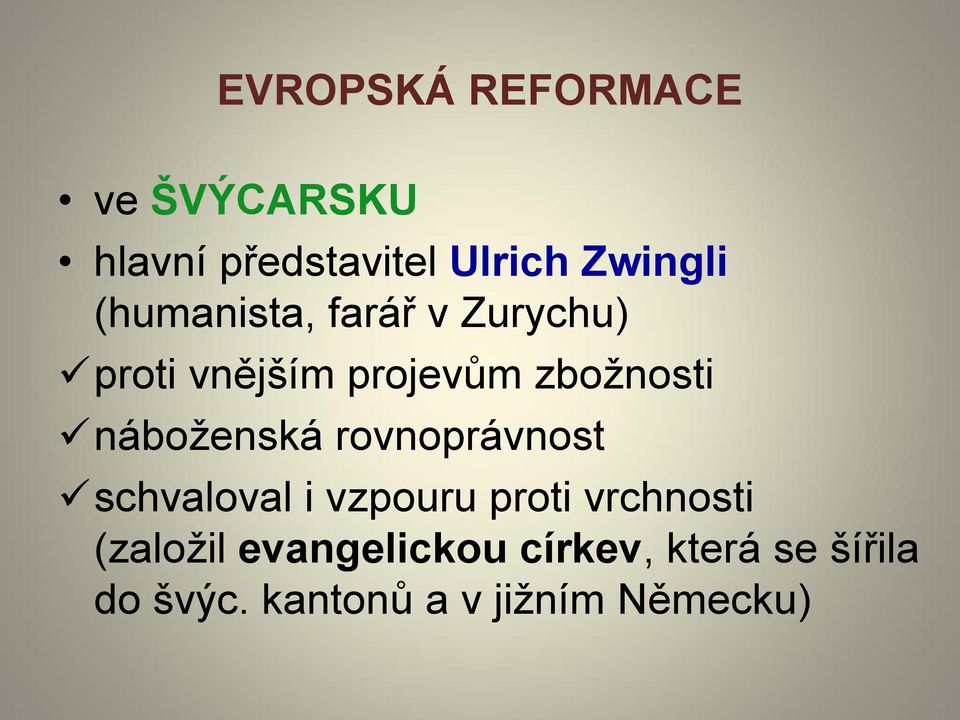 EVROPSKÁ REFORMACE

• ve ŠVÝCARSKU
• hlavní představitel Ulrich Zwingli (humanista, farář v Zurychu)
✓ proti vnějším projevům zbožnosti
✓ náboženská rovnoprávnost
✓ schvaloval i vzpouru proti vrchnosti (založil evangelickou církev, která se šířila do švýc. kantonů a v jižním Německu)